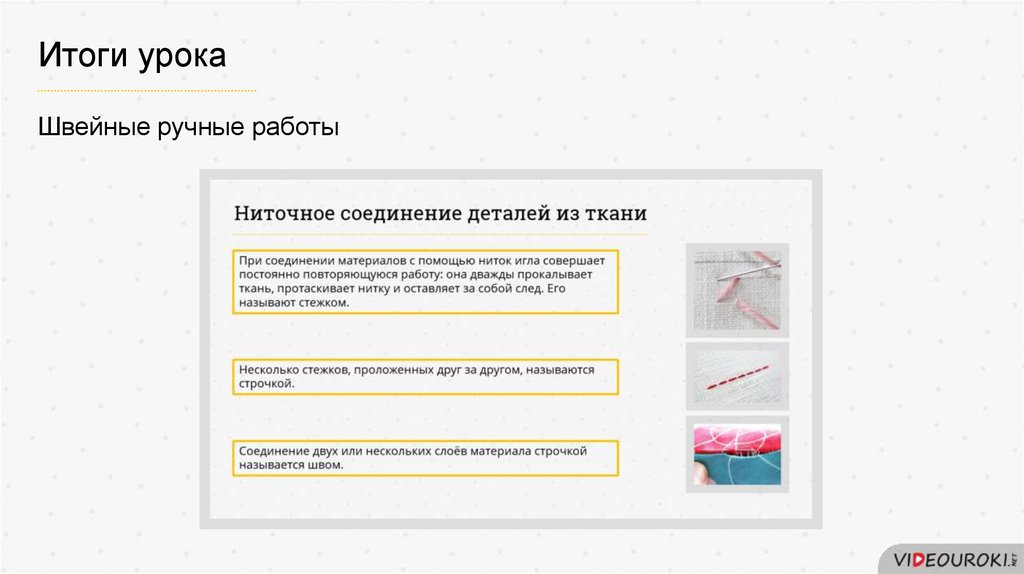 Итоги урока

Швейные ручные работы

Ниточное соединение деталей из ткани

При соединении материалов с помощью ниток игла совершает постоянно повторяющуюся работу: она дважды прокалывает ткань, протаскивает нитку и оставляет за собой след. Его называют стежком.

Несколько стежков, проложенных друг за другом, называются строчкой.

Соединение двух или нескольких слоёв материала строчкой называется швом.

VIDEOUROKI.NET